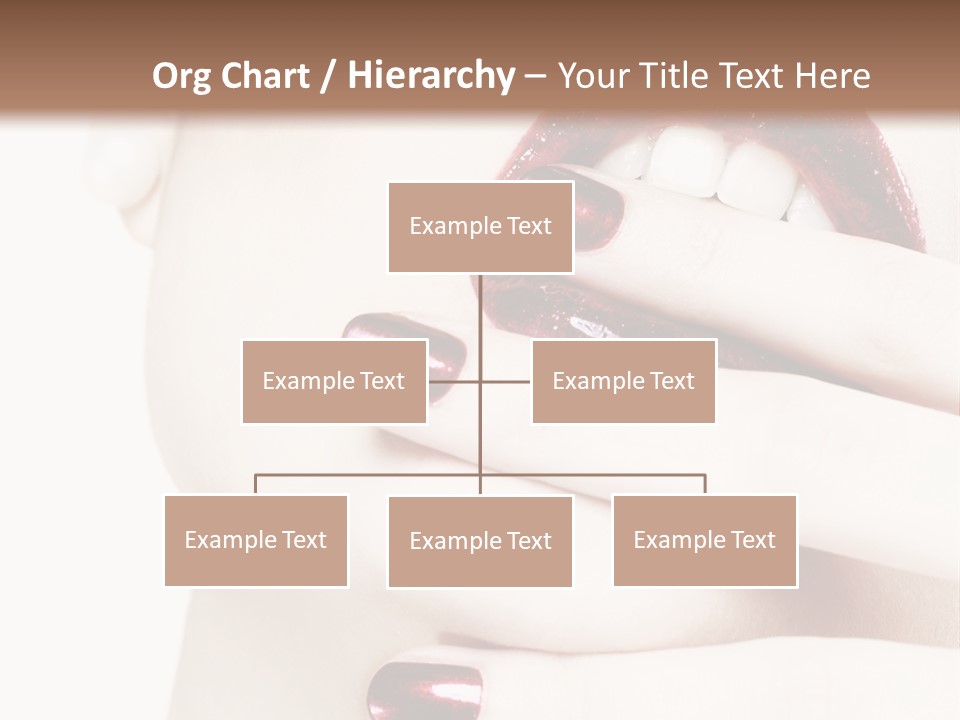 Org Chart / Hierarchy – Your Title Text Here

Example Text

Example Text

Example Text

Example Text

Example Text

Example Text